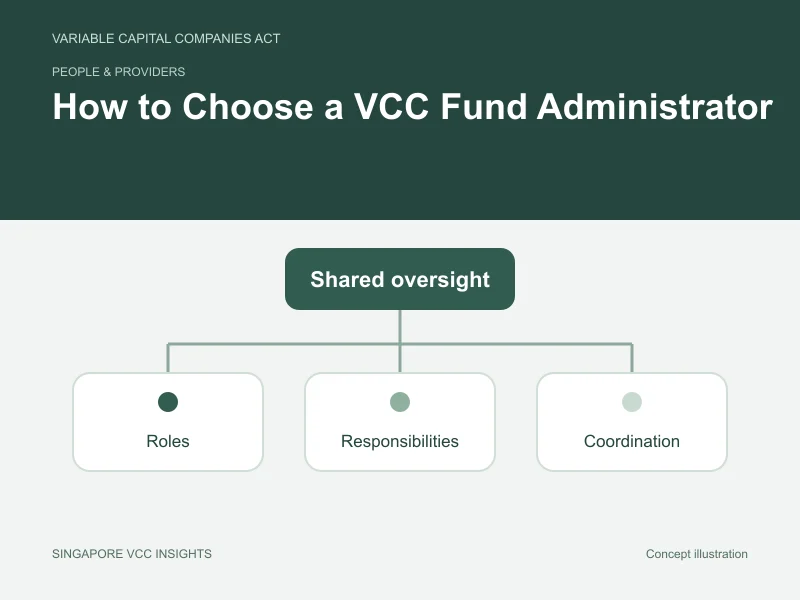 VARIABLE CAPITAL COMPANIES ACT

PEOPLE & PROVIDERS

How to Choose a VCC Fund Administrator

Shared oversight

Roles

Responsibilities

Coordination

SINGAPORE VCC INSIGHTS

Concept illustration